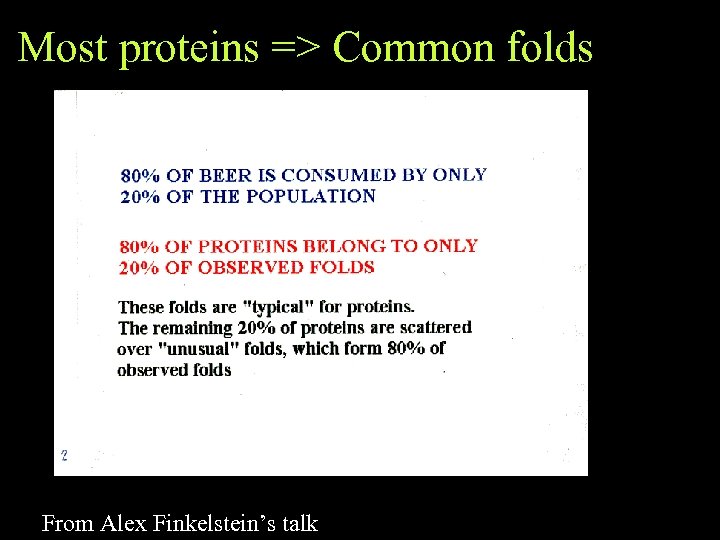 Most proteins => Common folds

80% OF BEER IS CONSUMED BY ONLY 20% OF THE POPULATION

80% OF PROTEINS BELONG TO ONLY 20% OF OBSERVED FOLDS

These folds are "typical" for proteins.
The remaining 20% of proteins are scattered over "unusual" folds, which form 80% of observed folds

2

From Alex Finkelstein's talk